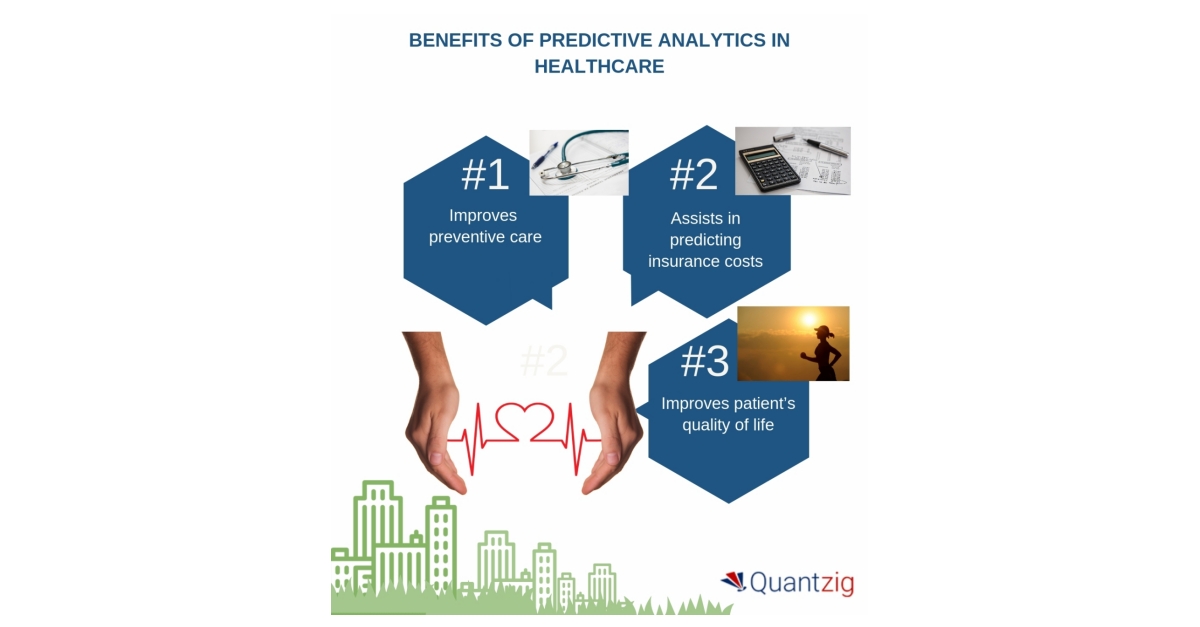 BENEFITS OF PREDICTIVE ANALYTICS IN HEALTHCARE

#1
Improves preventive care

#2
Assists in predicting insurance costs

#2

#3
Improves patient's quality of life

Quantzig